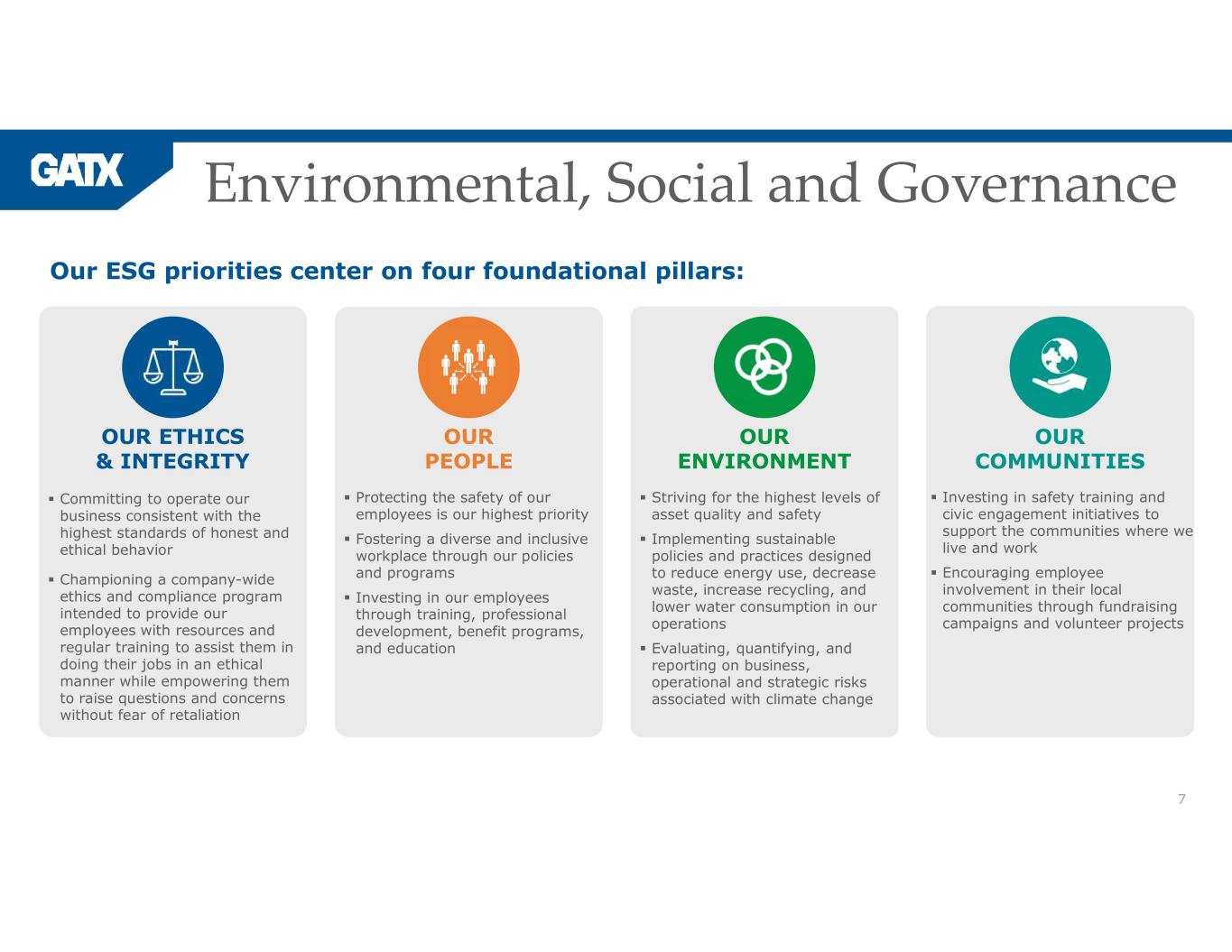 GATX

Environmental, Social and Governance

Our ESG priorities center on four foundational pillars:

OUR ETHICS & INTEGRITY

▪ Committing to operate our business consistent with the highest standards of honest and ethical behavior

▪ Championing a company-wide ethics and compliance program intended to provide our employees with resources and regular training to assist them in doing their jobs in an ethical manner while empowering them to raise questions and concerns without fear of retaliation

OUR PEOPLE

▪ Protecting the safety of our employees is our highest priority

▪ Fostering a diverse and inclusive workplace through our policies and programs

▪ Investing in our employees through training, professional development, benefit programs, and education

OUR ENVIRONMENT

▪ Striving for the highest levels of asset quality and safety

▪ Implementing sustainable policies and practices designed to reduce energy use, decrease waste, increase recycling, and lower water consumption in our operations

▪ Evaluating, quantifying, and reporting on business, operational and strategic risks associated with climate change

OUR COMMUNITIES

▪ Investing in safety training and civic engagement initiatives to support the communities where we live and work

▪ Encouraging employee involvement in their local communities through fundraising campaigns and volunteer projects

7